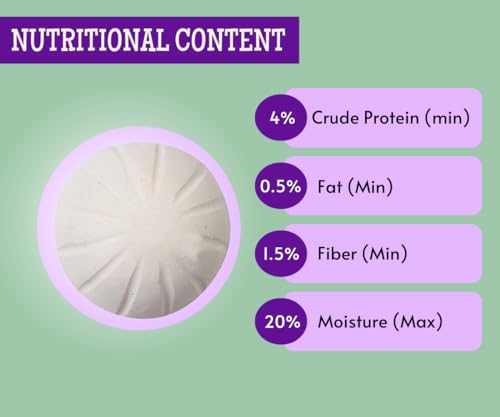 NUTRITIONAL CONTENT

4% Crude Protein (min)

0.5% Fat (Min)

1.5% Fiber (Min)

20% Moisture (Max)